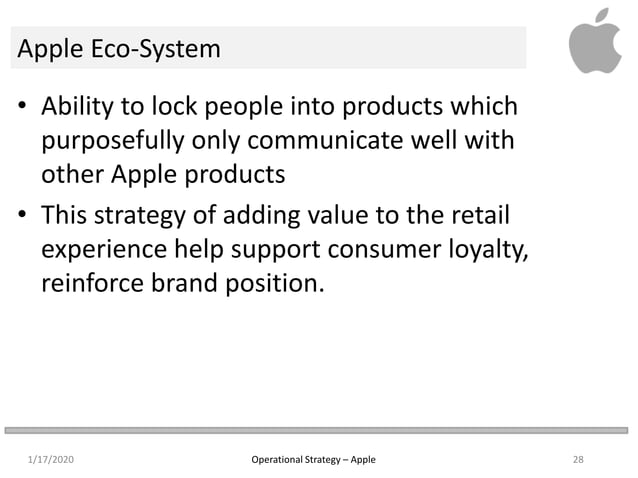 Apple Eco-System

• Ability to lock people into products which purposefully only communicate well with other Apple products

• This strategy of adding value to the retail experience help support consumer loyalty, reinforce brand position.

1/17/2020

Operational Strategy – Apple

28